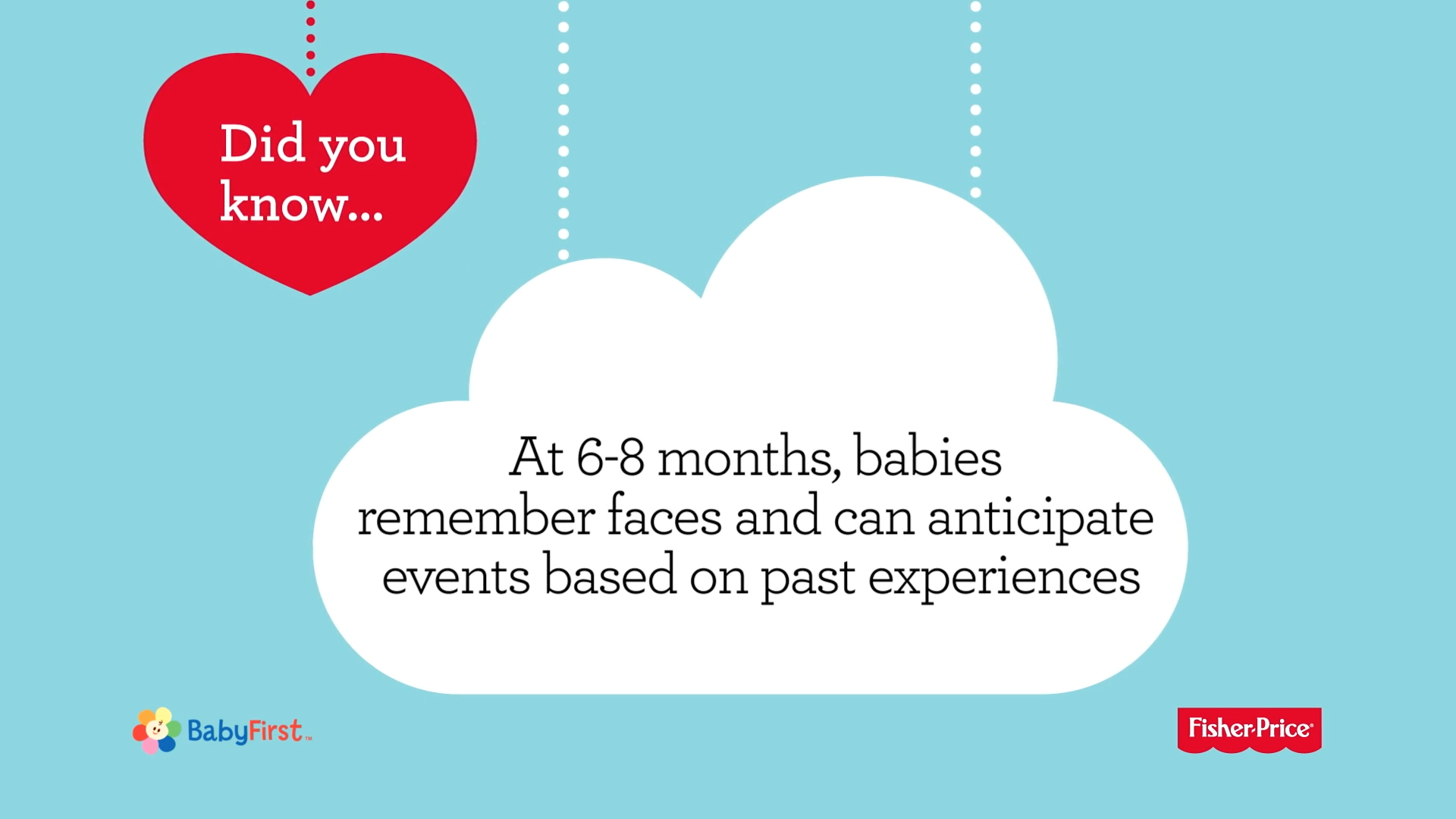 Did you know...

At 6-8 months, babies remember faces and can anticipate events based on past experiences

BabyFirst™

Fisher-Price®